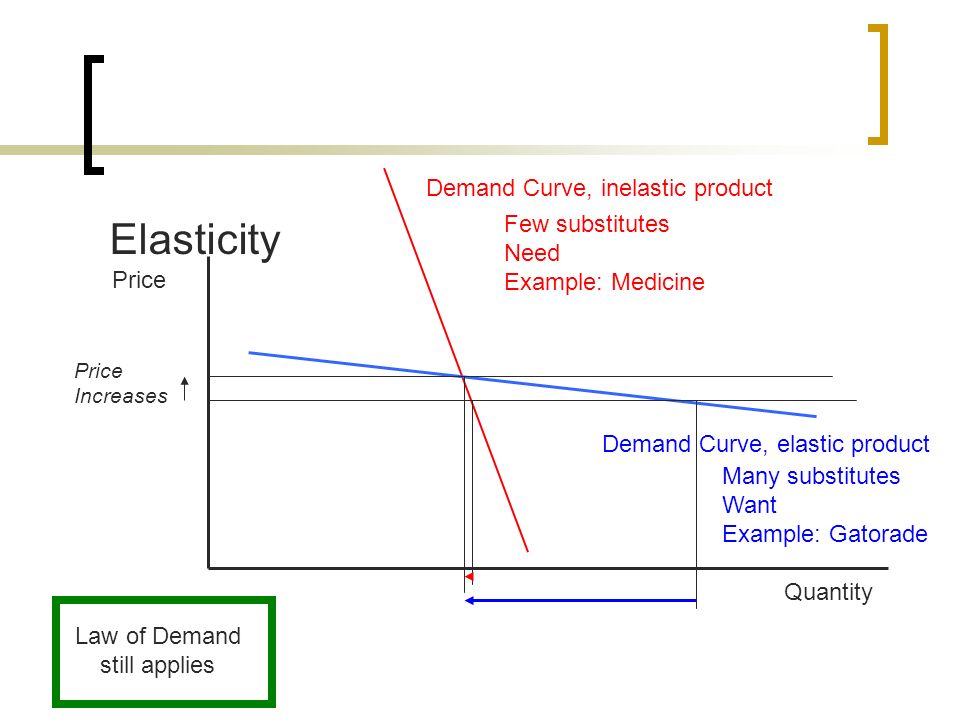 Elasticity

Demand Curve, inelastic product

Few substitutes
Need
Example: Medicine

Price

Price Increases

Demand Curve, elastic product

Many substitutes
Want
Example: Gatorade

Quantity

Law of Demand still applies